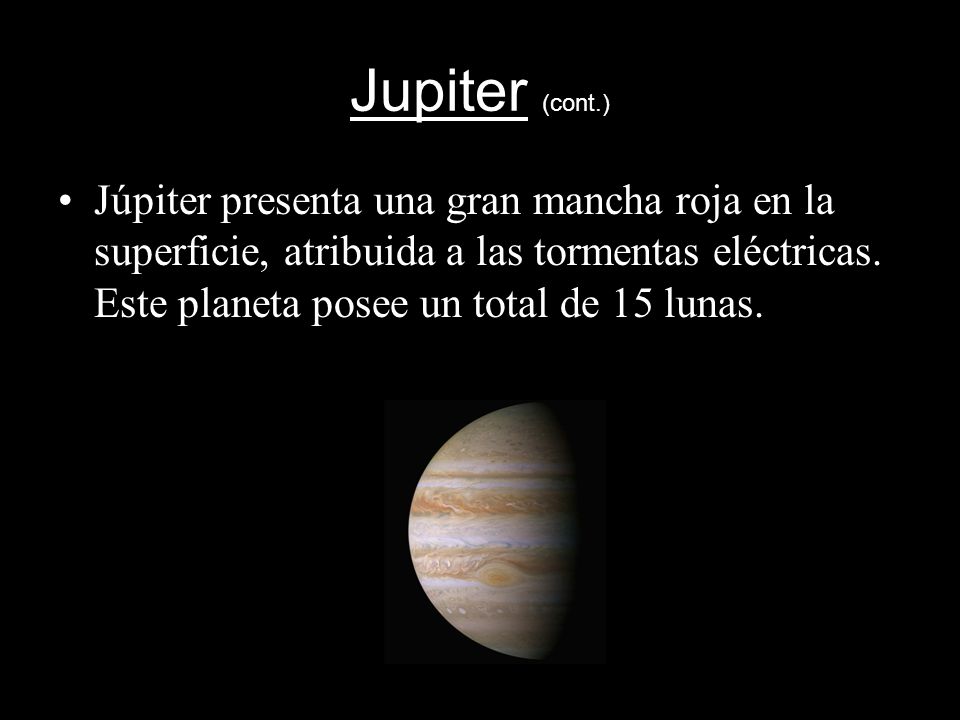 Jupiter (cont.)

• Júpiter presenta una gran mancha roja en la superficie, atribuida a las tormentas eléctricas. Este planeta posee un total de 15 lunas.